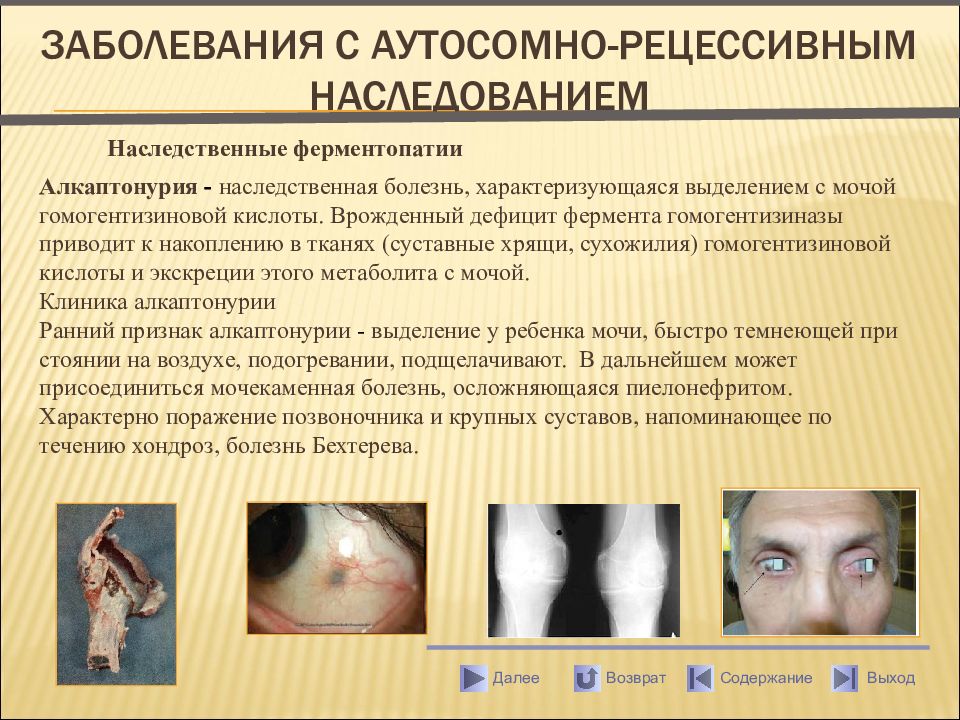 ЗАБОЛЕВАНИЯ С АУТОСОМНО-РЕЦЕССИВНЫМ НАСЛЕДОВАНИЕМ

Наследственные ферментопатии

Алкаптонурия - наследственная болезнь, характеризующаяся выделением с мочой гомогентизиновой кислоты. Врожденный дефицит фермента гомогентизиназы приводит к накоплению в тканях (суставные хрящи, сухожилия) гомогентизиновой кислоты и экскреции этого метаболита с мочой.
Клиника алкаптонурии
Ранний признак алкаптонурии - выделение у ребенка мочи, быстро темнеющей при стоянии на воздухе, подогревании, подщелачивают. В дальнейшем может присоединиться мочекаменная болезнь, осложняющаяся пиелонефритом. Характерно поражение позвоночника и крупных суставов, напоминающее по течению хондроз, болезнь Бехтерева.

Далее Возврат Содержание Выход